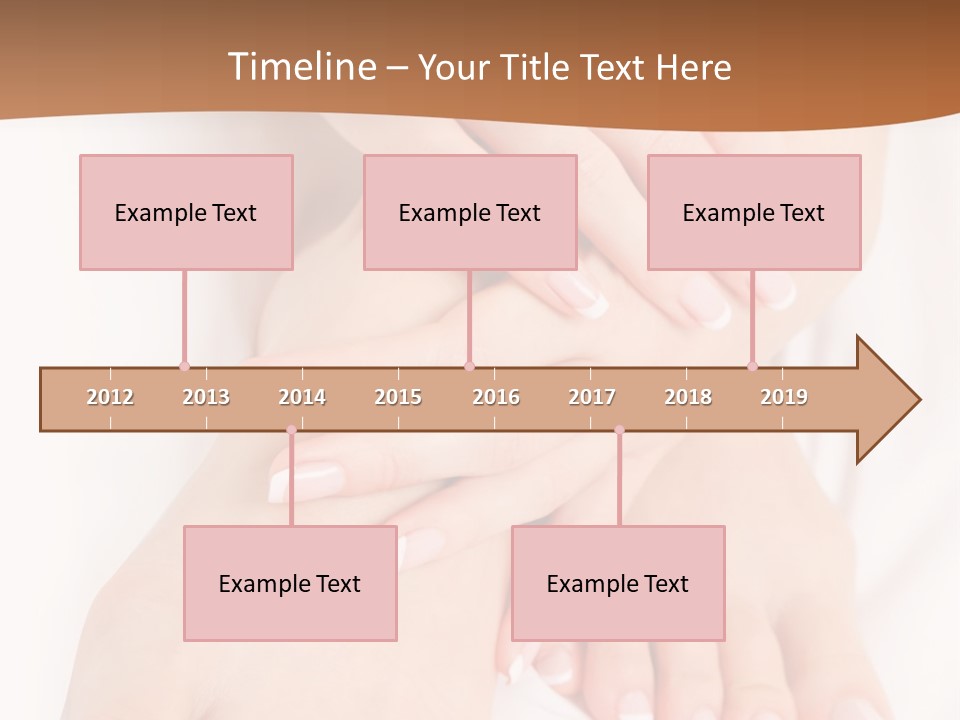 Timeline – Your Title Text Here

Example Text

Example Text

Example Text

2012 2013 2014 2015 2016 2017 2018 2019

Example Text

Example Text